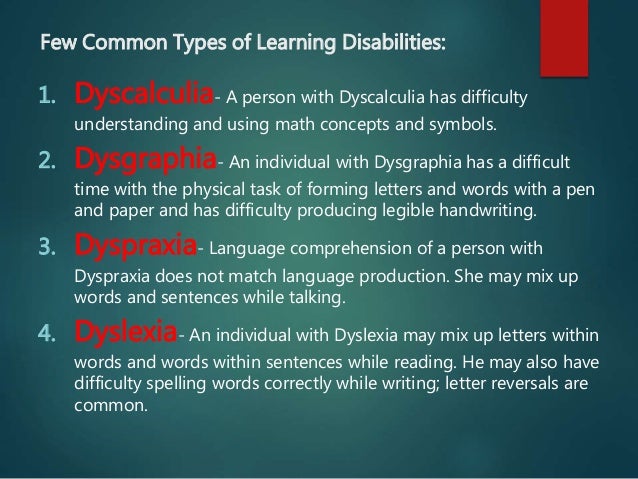 Few Common Types of Learning Disabilities:

1. Dyscalculia- A person with Dyscalculia has difficulty understanding and using math concepts and symbols.

2. Dysgraphia- An individual with Dysgraphia has a difficult time with the physical task of forming letters and words with a pen and paper and has difficulty producing legible handwriting.

3. Dyspraxia- Language comprehension of a person with Dyspraxia does not match language production. She may mix up words and sentences while talking.

4. Dyslexia- An individual with Dyslexia may mix up letters within words and words within sentences while reading. He may also have difficulty spelling words correctly while writing; letter reversals are common.